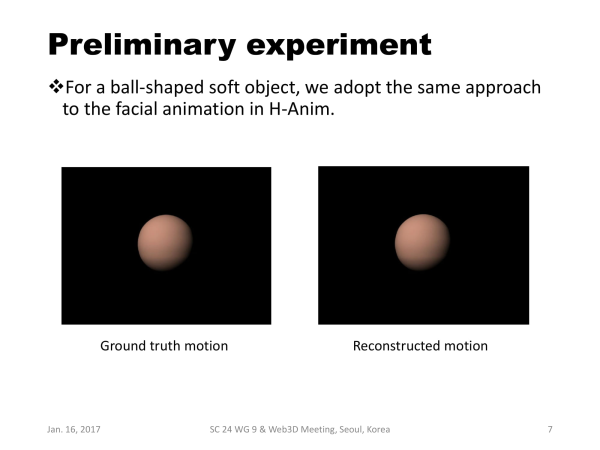 Preliminary experiment

❖For a ball-shaped soft object, we adopt the same approach to the facial animation in H-Anim.

Ground truth motion

Reconstructed motion

Jan. 16, 2017

SC 24 WG 9 & Web3D Meeting, Seoul, Korea

7